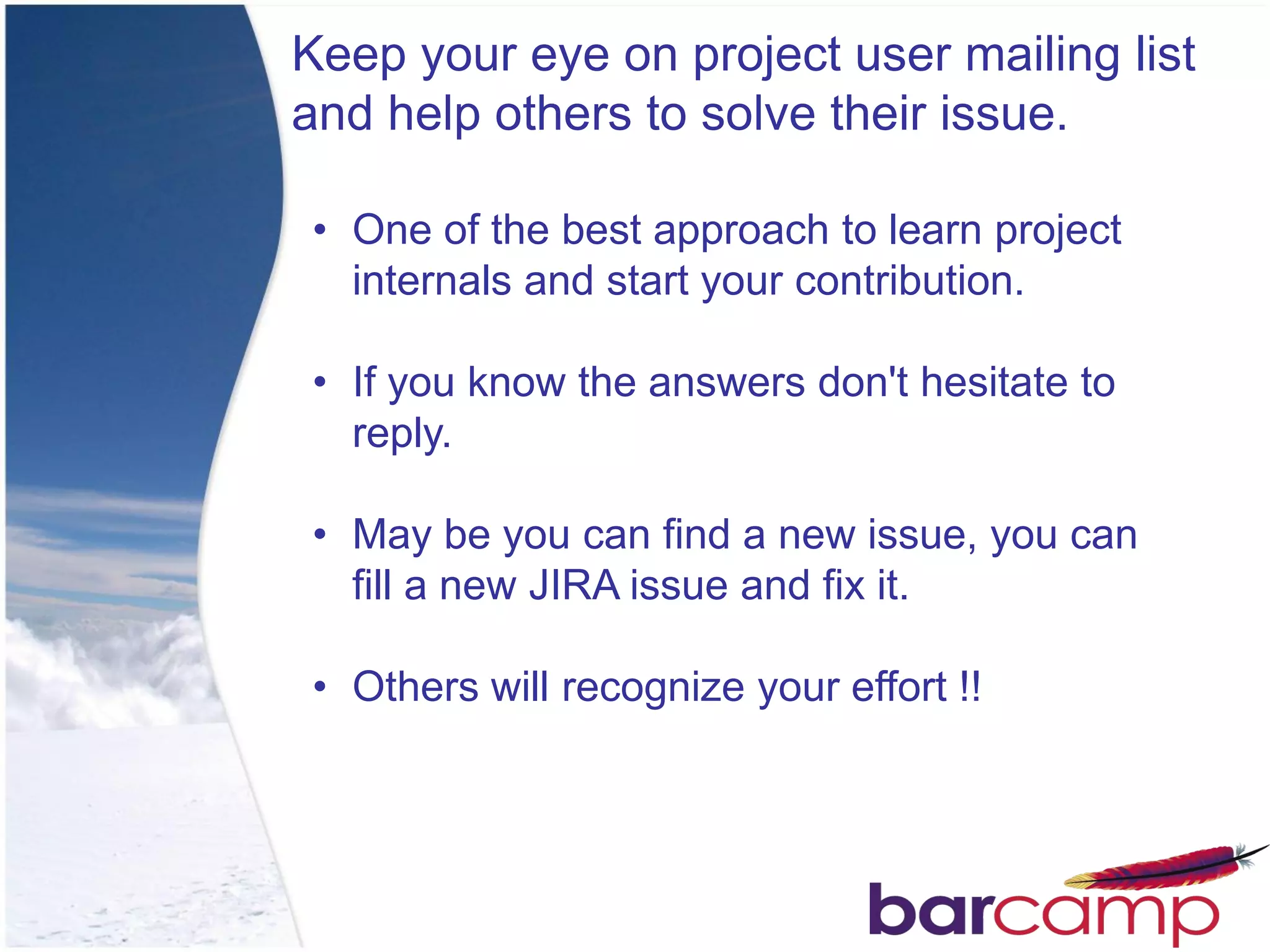 Keep your eye on project user mailing list and help others to solve their issue.

• One of the best approach to learn project internals and start your contribution.

• If you know the answers don't hesitate to reply.

• May be you can find a new issue, you can fill a new JIRA issue and fix it.

• Others will recognize your effort !!

barcamp